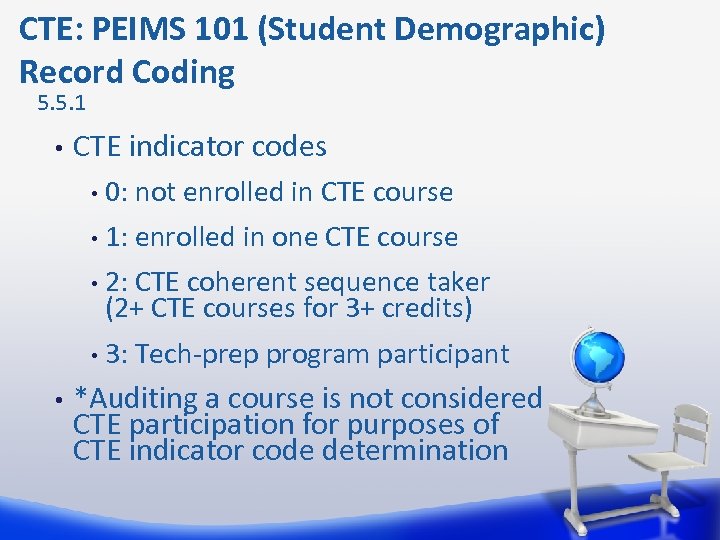 CTE: PEIMS 101 (Student Demographic) Record Coding
5.5.1

• CTE indicator codes
  • 0: not enrolled in CTE course
  • 1: enrolled in one CTE course
  • 2: CTE coherent sequence taker (2+ CTE courses for 3+ credits)
  • 3: Tech-prep program participant
• *Auditing a course is not considered CTE participation for purposes of CTE indicator code determination